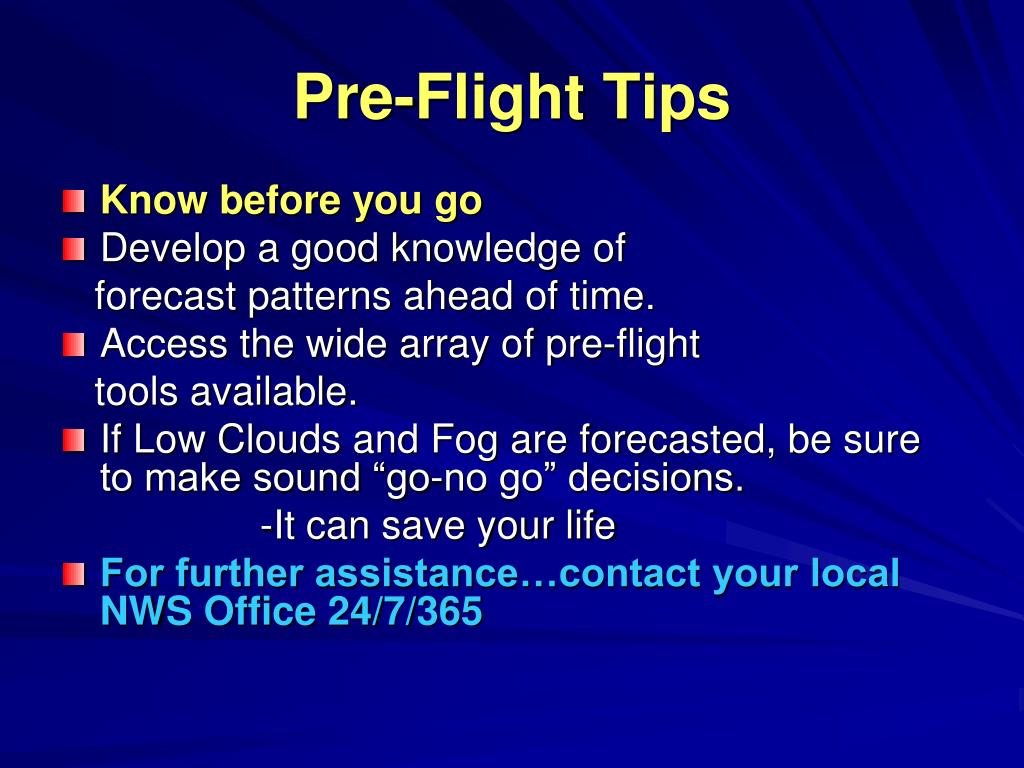 Pre-Flight Tips

Know before you go

Develop a good knowledge of forecast patterns ahead of time.

Access the wide array of pre-flight tools available.

If Low Clouds and Fog are forecasted, be sure to make sound “go-no go” decisions.

-It can save your life

For further assistance…contact your local NWS Office 24/7/365